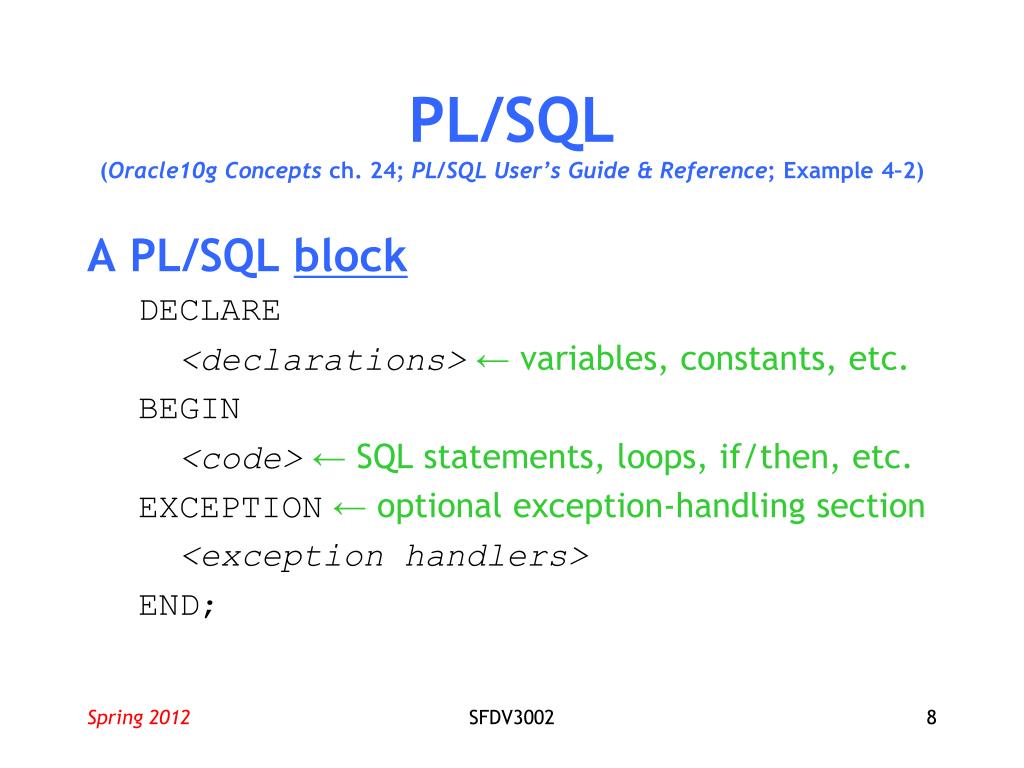 PL/SQL
(Oracle10g Concepts ch. 24; PL/SQL User's Guide & Reference; Example 4-2)

A PL/SQL block

DECLARE
<declarations> ← variables, constants, etc.
BEGIN
<code> ← SQL statements, loops, if/then, etc.
EXCEPTION ← optional exception-handling section
<exception handlers>
END;

Spring 2012

SFDV3002

8